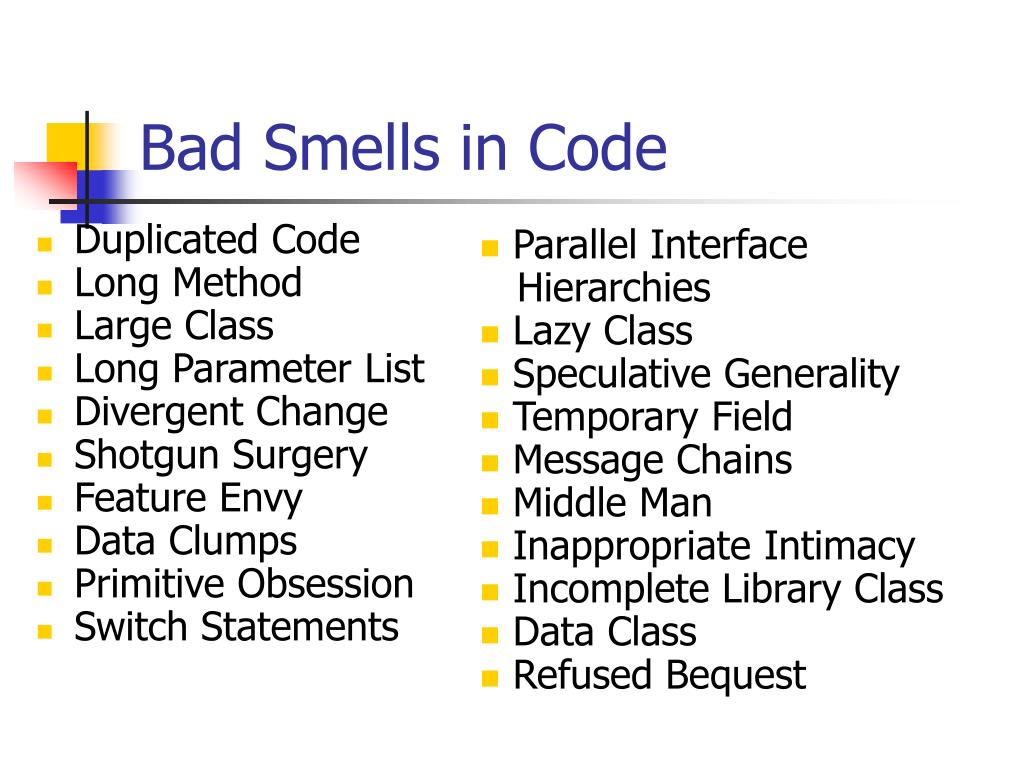 Bad Smells in Code

- Duplicated Code
- Long Method
- Large Class
- Long Parameter List
- Divergent Change
- Shotgun Surgery
- Feature Envy
- Data Clumps
- Primitive Obsession
- Switch Statements

- Parallel Interface Hierarchies
- Lazy Class
- Speculative Generality
- Temporary Field
- Message Chains
- Middle Man
- Inappropriate Intimacy
- Incomplete Library Class
- Data Class
- Refused Bequest